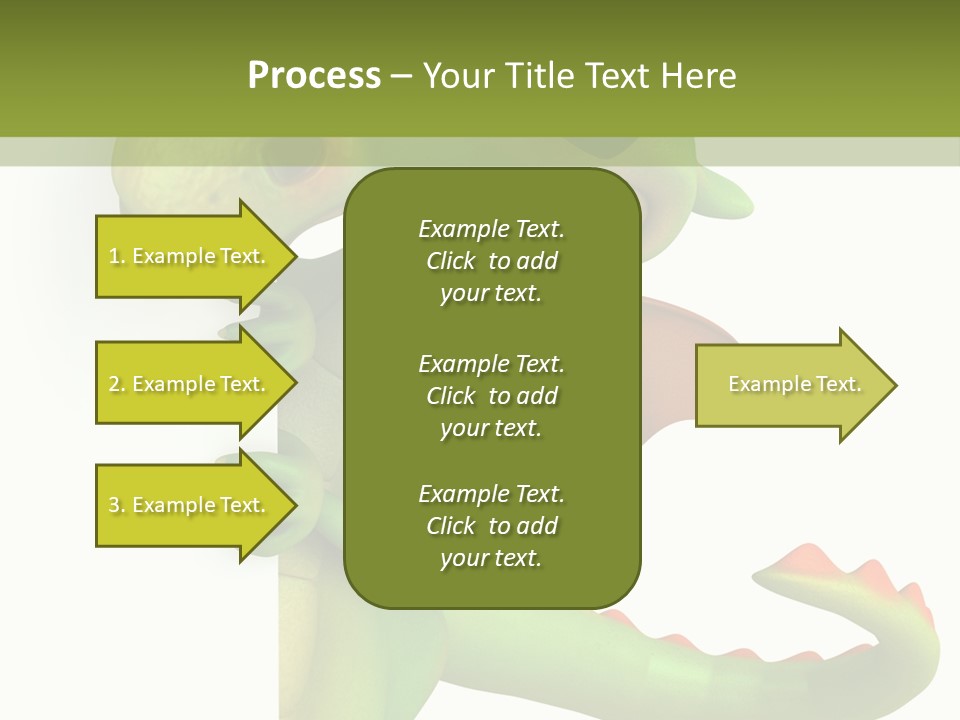 Process – Your Title Text Here

1. Example Text.

2. Example Text.

3. Example Text.

Example Text. Click to add your text.

Example Text. Click to add your text.

Example Text. Click to add your text.

Example Text.